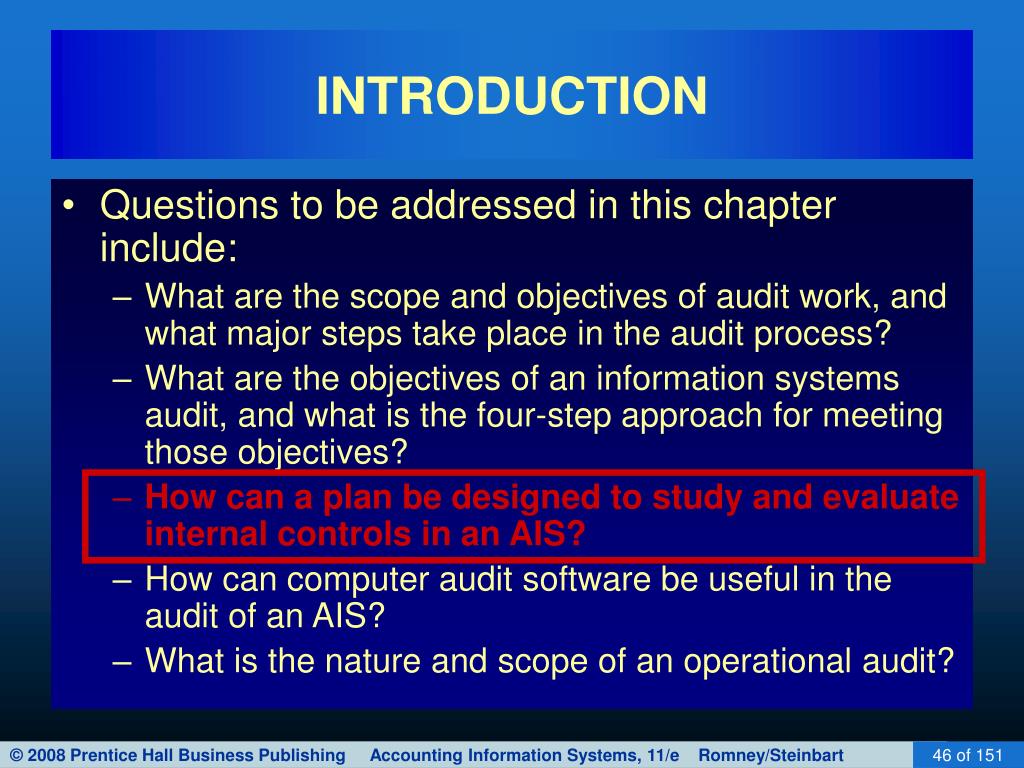 INTRODUCTION

• Questions to be addressed in this chapter include:
– What are the scope and objectives of audit work, and what major steps take place in the audit process?
– What are the objectives of an information systems audit, and what is the four-step approach for meeting those objectives?
– How can a plan be designed to study and evaluate internal controls in an AIS?
– How can computer audit software be useful in the audit of an AIS?
– What is the nature and scope of an operational audit?

© 2008 Prentice Hall Business Publishing Accounting Information Systems, 11/e Romney/Steinbart 46 of 151